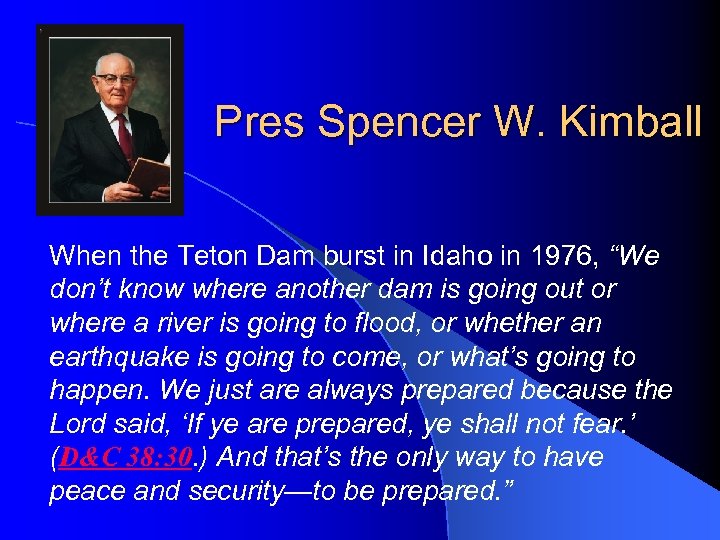 Pres Spencer W. Kimball

When the Teton Dam burst in Idaho in 1976, “We don’t know where another dam is going out or where a river is going to flood, or whether an earthquake is going to come, or what’s going to happen. We just are always prepared because the Lord said, ‘If ye are prepared, ye shall not fear.’ (D&C 38:30.) And that’s the only way to have peace and security—to be prepared.”